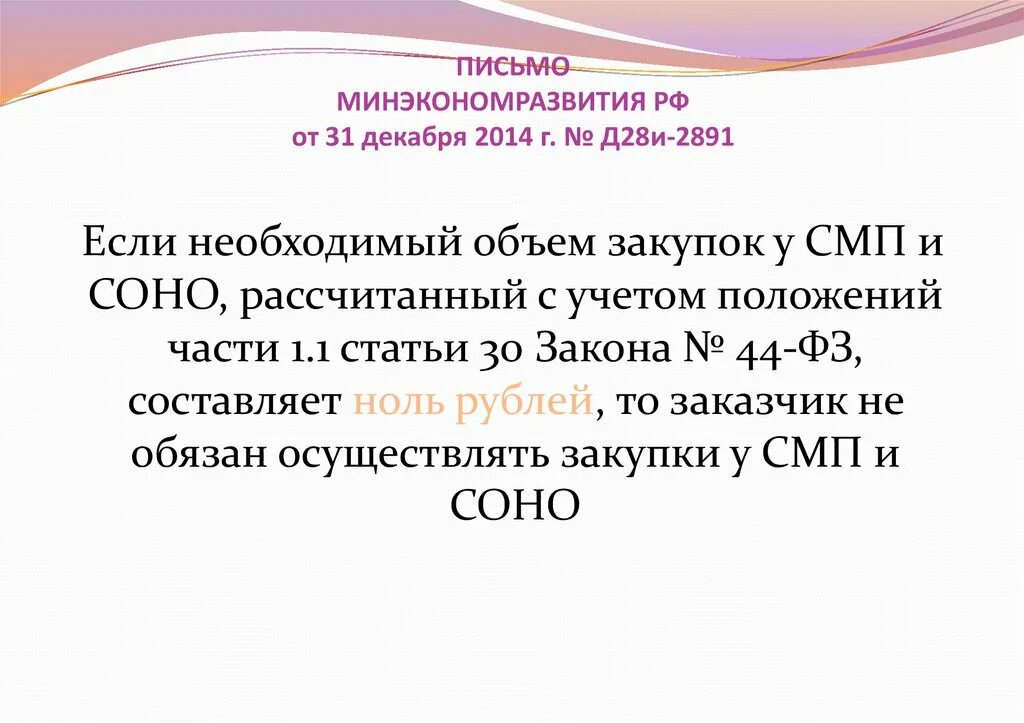 ПИСЬМО
МИНЭКОНОМРАЗВИТИЯ РФ
от 31 декабря 2014 г. № Д28и-2891

Если необходимый объем закупок у СМП и СОНО, рассчитанный с учетом положений части 1.1 статьи 30 Закона № 44-ФЗ, составляет ноль рублей, то заказчик не обязан осуществлять закупки у СМП и СОНО